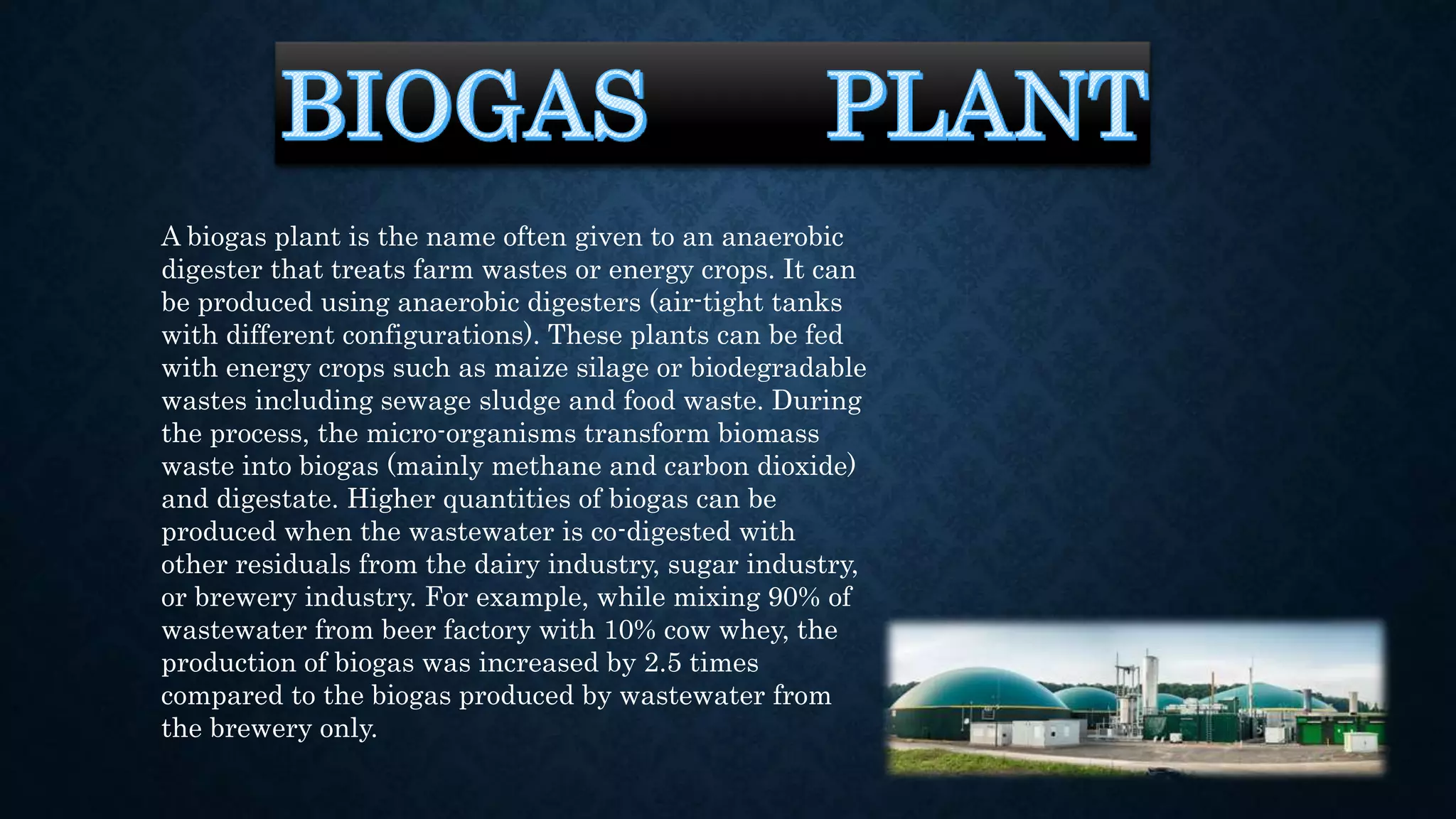 BIOGAS PLANT

A biogas plant is the name often given to an anaerobic digester that treats farm wastes or energy crops. It can be produced using anaerobic digesters (air-tight tanks with different configurations). These plants can be fed with energy crops such as maize silage or biodegradable wastes including sewage sludge and food waste. During the process, the micro-organisms transform biomass waste into biogas (mainly methane and carbon dioxide) and digestate. Higher quantities of biogas can be produced when the wastewater is co-digested with other residuals from the dairy industry, sugar industry, or brewery industry. For example, while mixing 90% of wastewater from beer factory with 10% cow whey, the production of biogas was increased by 2.5 times compared to the biogas produced by wastewater from the brewery only.